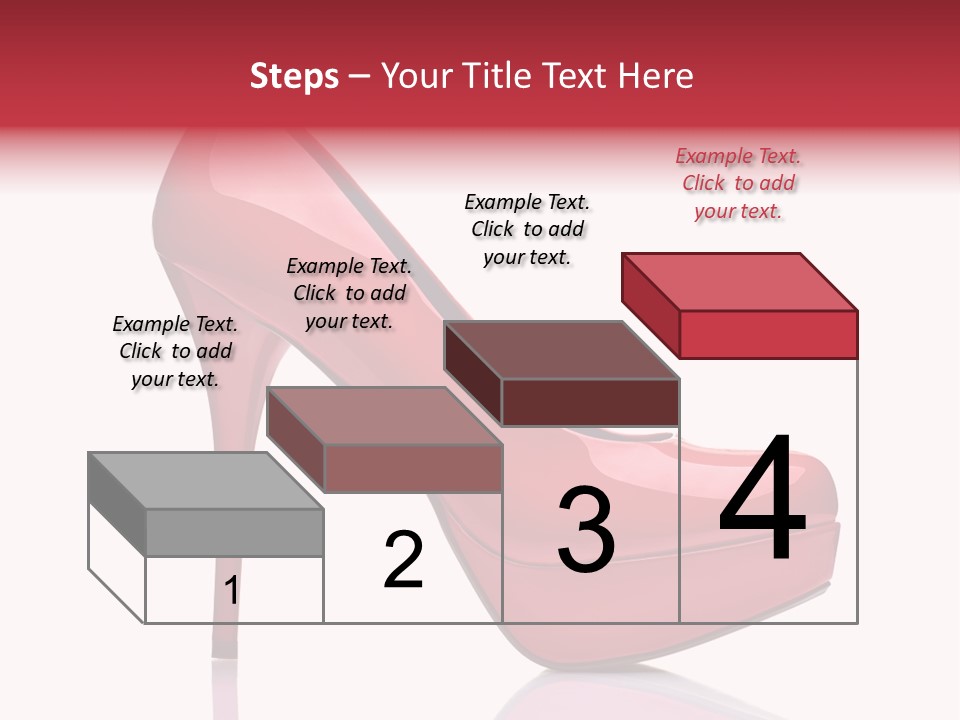 Steps – Your Title Text Here

Example Text. Click to add your text.

Example Text. Click to add your text.

Example Text. Click to add your text.

Example Text. Click to add your text.

1

2

3

4